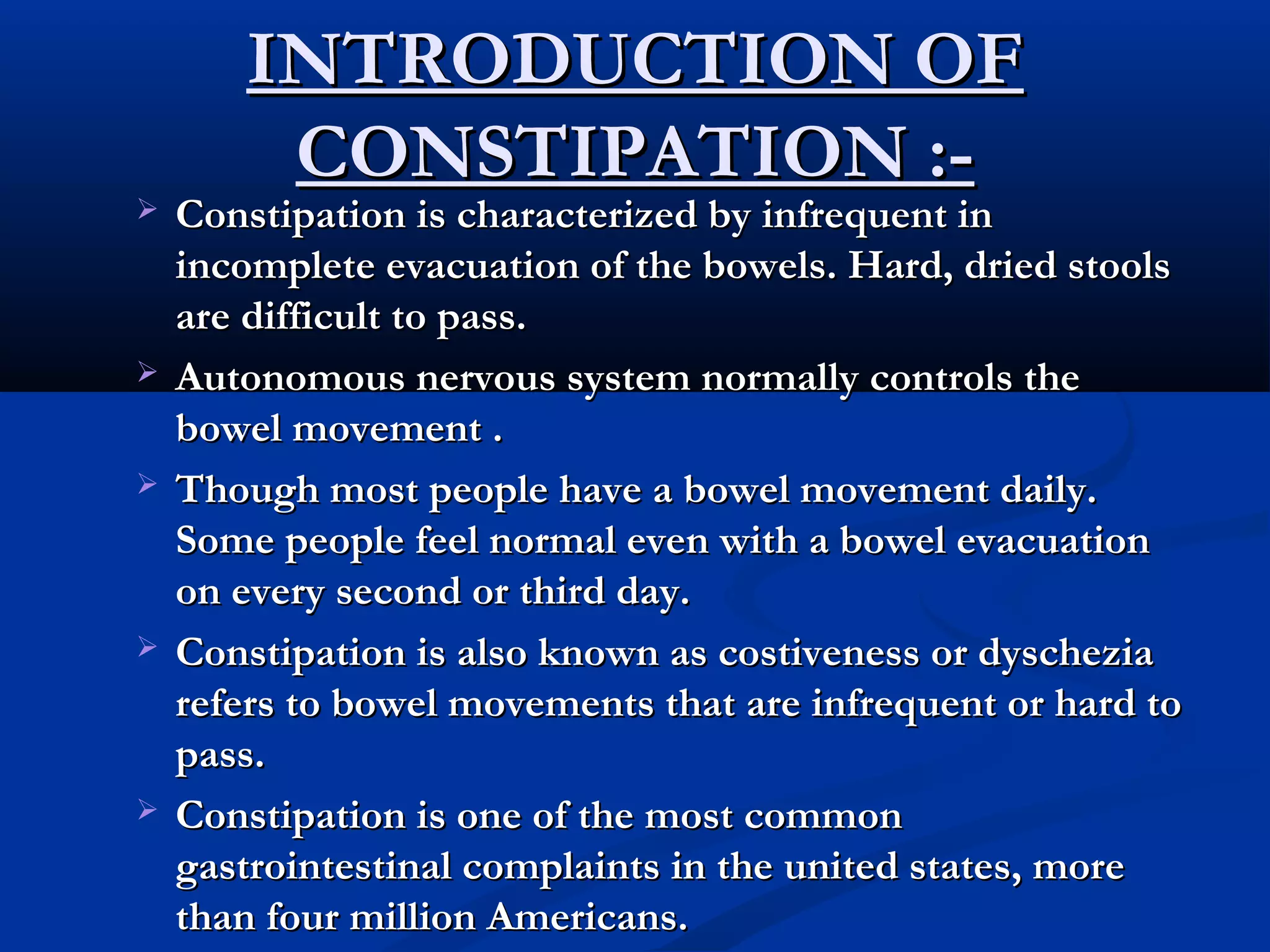 INTRODUCTION OF CONSTIPATION :-

➢ Constipation is characterized by infrequent in incomplete evacuation of the bowels. Hard, dried stools are difficult to pass.

➢ Autonomous nervous system normally controls the bowel movement .

➢ Though most people have a bowel movement daily. Some people feel normal even with a bowel evacuation on every second or third day.

➢ Constipation is also known as costiveness or dyschezia refers to bowel movements that are infrequent or hard to pass.

➢ Constipation is one of the most common gastrointestinal complaints in the united states, more than four million Americans.